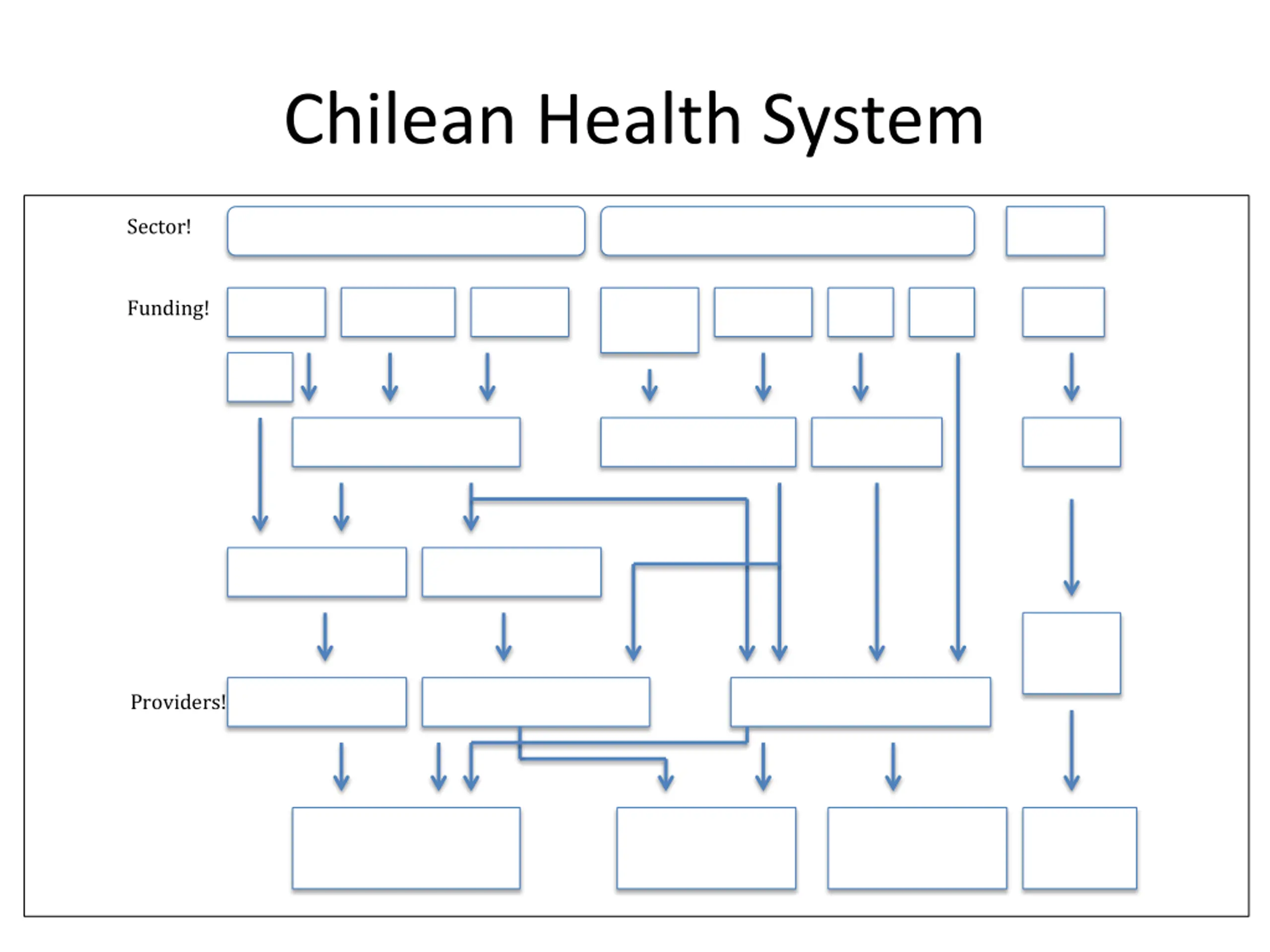 Chilean Health System

Sector!

Funding!

Providers!